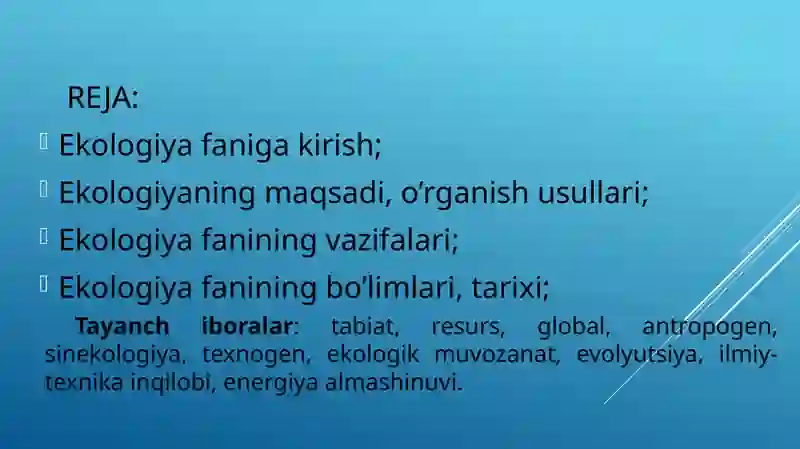 REJA:

Ekologiya faniga kirish;

Ekologiyaning maqsadi, o’rganish usullari;

Ekologiya fanining vazifalari;

Ekologiya fanining bo’limlari, tarixi;

Tayanch iboralar: tabiat, resurs, global, antropogen, sinekologiya, texnogen, ekologik muvozanat, evolyutsiya, ilmiy-texnika inqilobi, energiya almashinuvi.